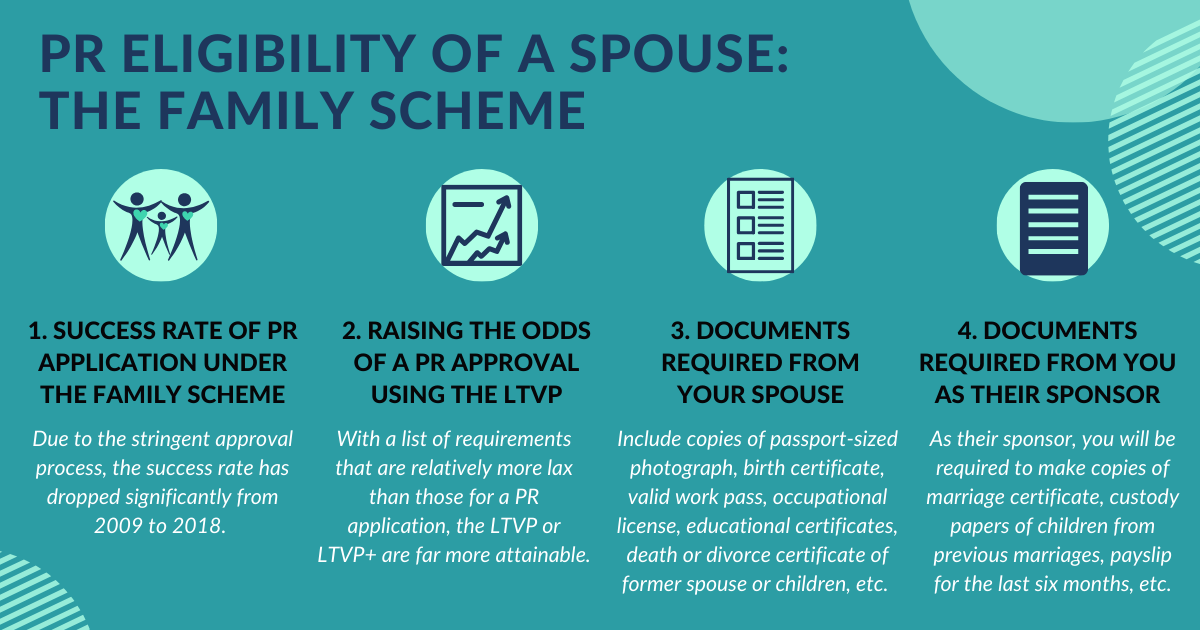 PR ELIGIBILITY OF A SPOUSE: THE FAMILY SCHEME

1. SUCCESS RATE OF PR APPLICATION UNDER THE FAMILY SCHEME

Due to the stringent approval process, the success rate has dropped significantly from 2009 to 2018.

2. RAISING THE ODDS OF A PR APPROVAL USING THE LTVP

With a list of requirements that are relatively more lax than those for a PR application, the LTVP or LTVP+ are far more attainable.

3. DOCUMENTS REQUIRED FROM YOUR SPOUSE

Include copies of passport-sized photograph, birth certificate, valid work pass, occupational license, educational certificates, death or divorce certificate of former spouse or children, etc.

4. DOCUMENTS REQUIRED FROM YOU AS THEIR SPONSOR

As their sponsor, you will be required to make copies of marriage certificate, custody papers of children from previous marriages, payslip for the last six months, etc.